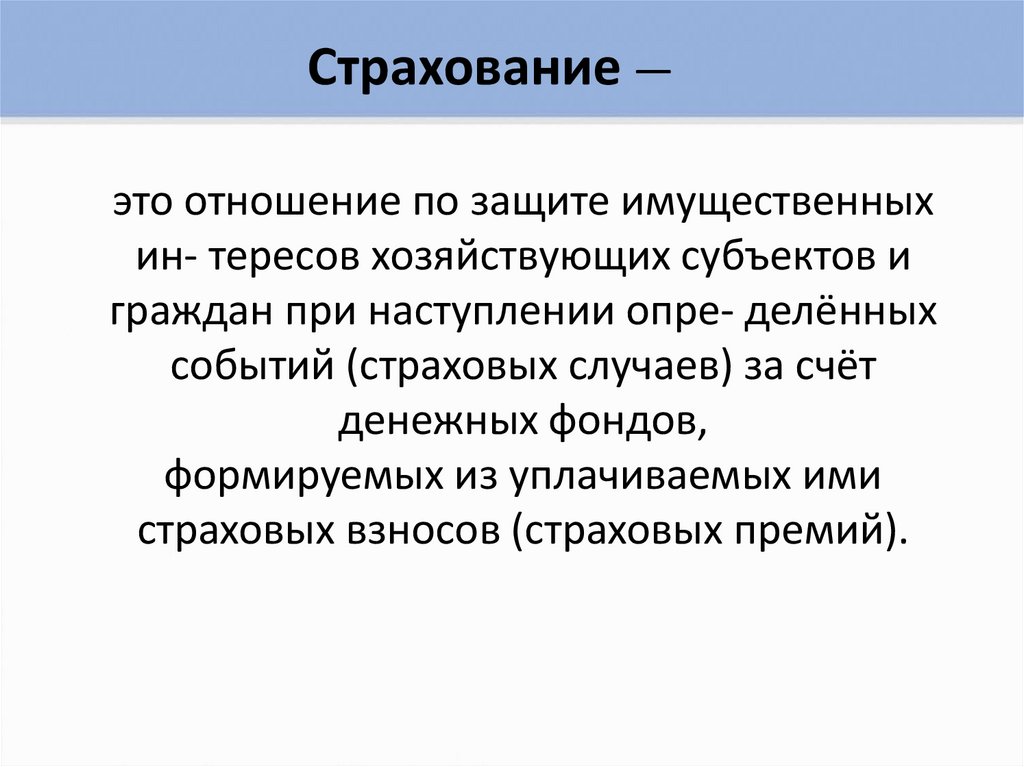 Страхование —

это отношение по защите имущественных ин- тересов хозяйствующих субъектов и граждан при наступлении опре- делённых событий (страховых случаев) за счёт денежных фондов,
формируемых из уплачиваемых ими страховых взносов (страховых премий).